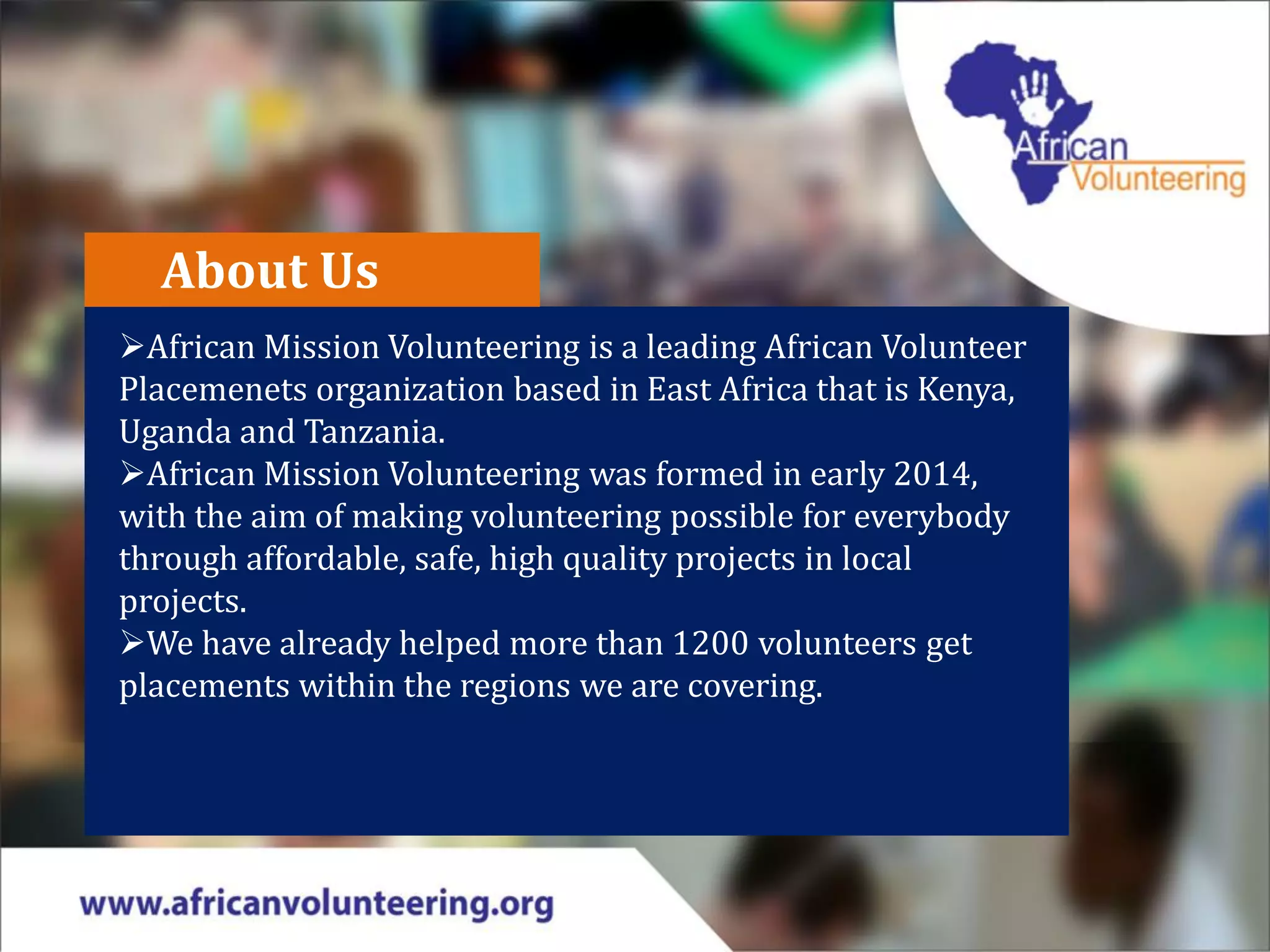 African
Volunteering

About Us

➢African Mission Volunteering is a leading African Volunteer Placemenets organization based in East Africa that is Kenya, Uganda and Tanzania.
➢African Mission Volunteering was formed in early 2014, with the aim of making volunteering possible for everybody through affordable, safe, high quality projects in local projects.
➢We have already helped more than 1200 volunteers get placements within the regions we are covering.

www.africanvolunteering.org